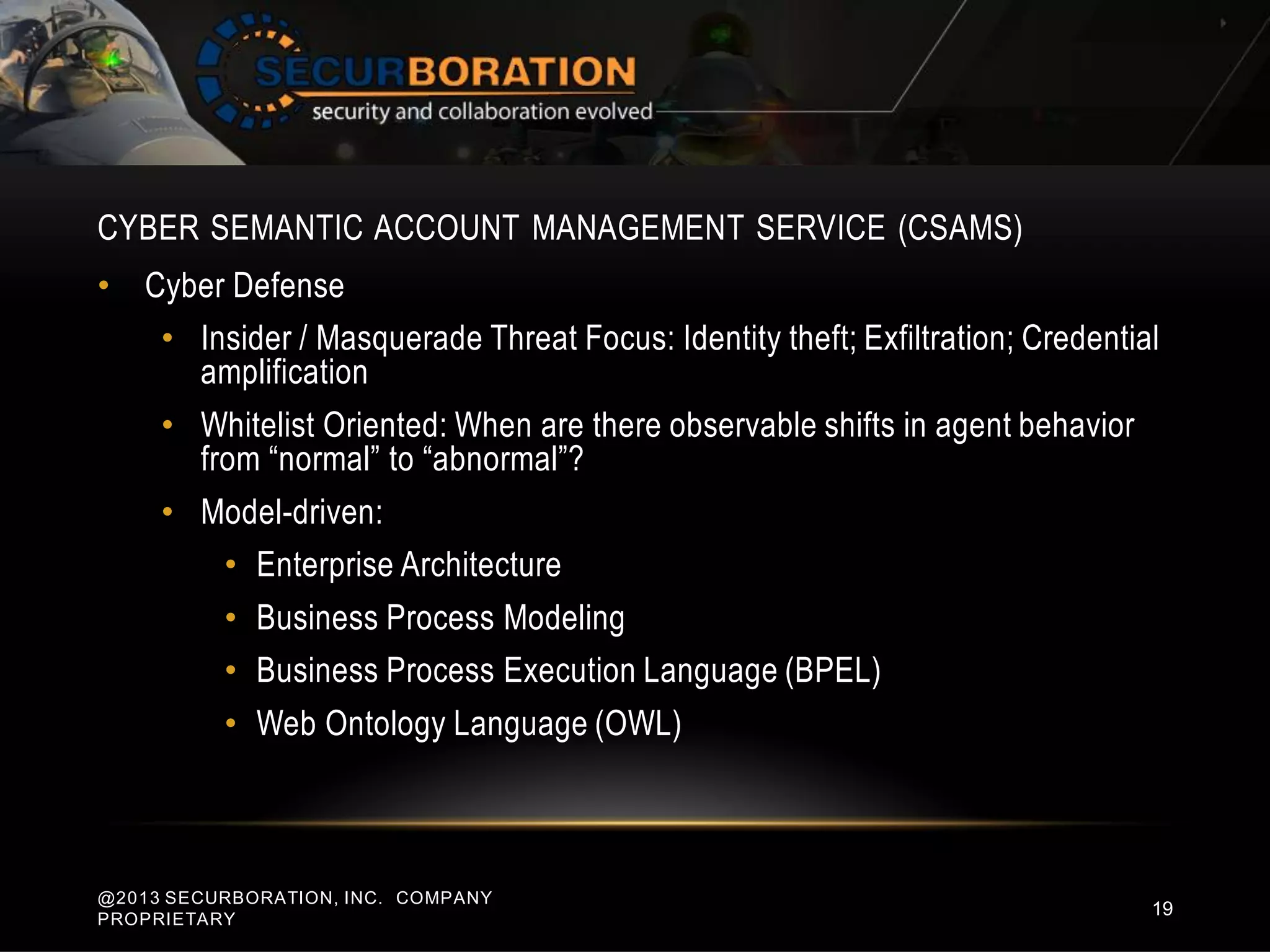 SECURBORATION
security and collaboration evolved

CYBER SEMANTIC ACCOUNT MANAGEMENT SERVICE (CSAMS)

• Cyber Defense
  • Insider / Masquerade Threat Focus: Identity theft; Exfiltration; Credential amplification
  • Whitelist Oriented: When are there observable shifts in agent behavior from “normal” to “abnormal”?
  • Model-driven:
    • Enterprise Architecture
    • Business Process Modeling
    • Business Process Execution Language (BPEL)
    • Web Ontology Language (OWL)

@2013 SECURBORATION, INC. COMPANY PROPRIETARY

19